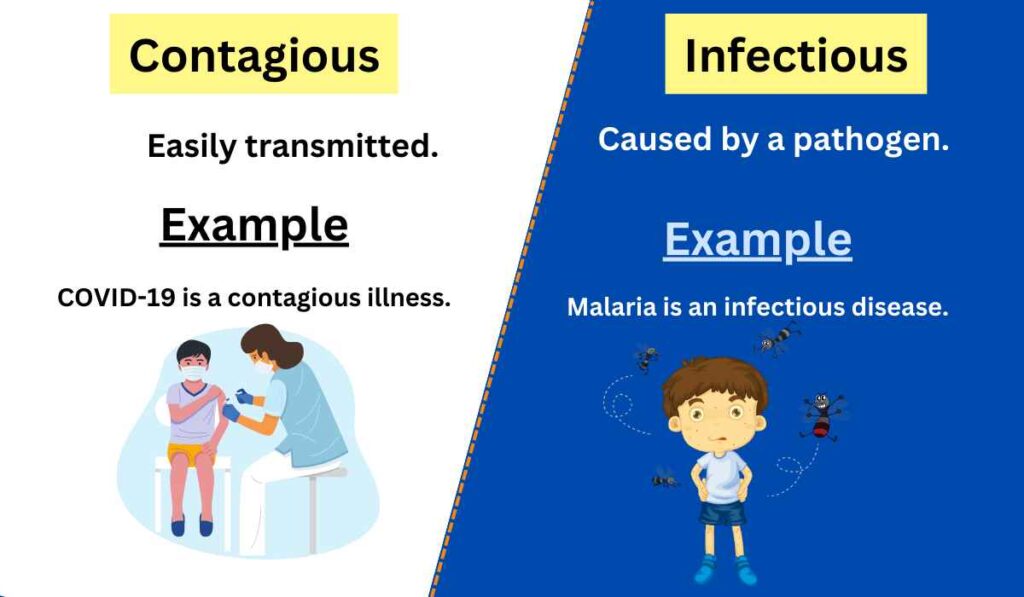 Contagious

Easily transmitted.

Example

COVID-19 is a contagious illness.

Infectious

Caused by a pathogen.

Example

Malaria is an infectious disease.